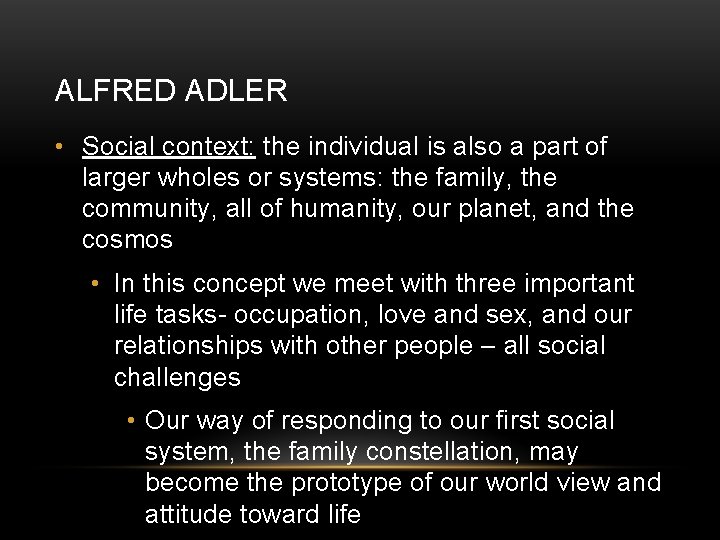 ALFRED ADLER

• Social context: the individual is also a part of larger wholes or systems: the family, the community, all of humanity, our planet, and the cosmos

• In this concept we meet with three important life tasks- occupation, love and sex, and our relationships with other people – all social challenges

• Our way of responding to our first social system, the family constellation, may become the prototype of our world view and attitude toward life